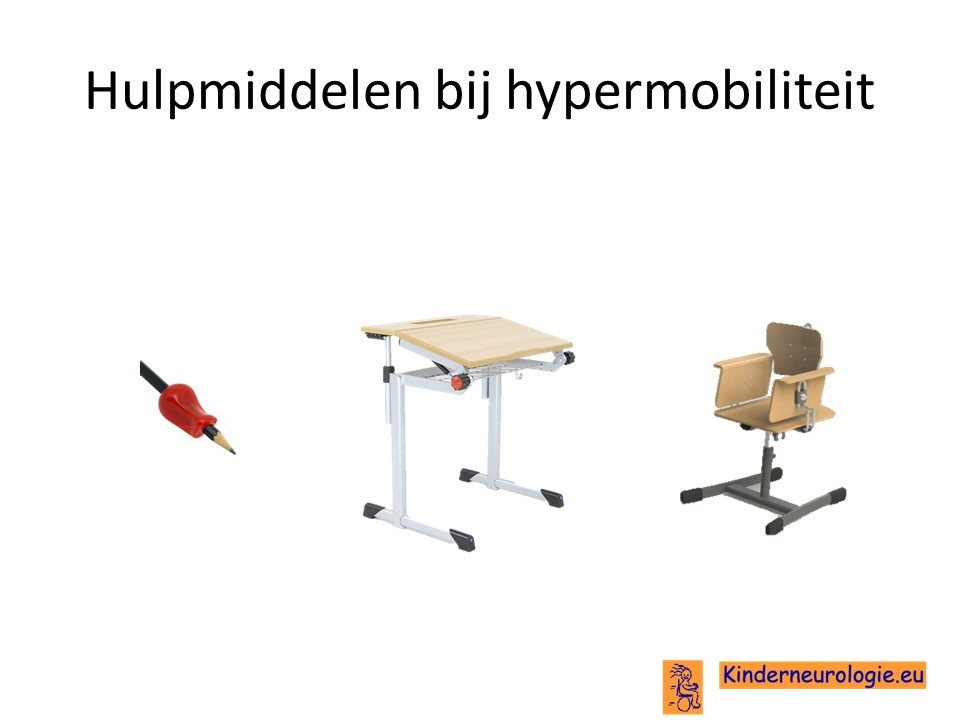 Hulpmiddelen bij hypermobiliteit

Kinderneurologie.eu